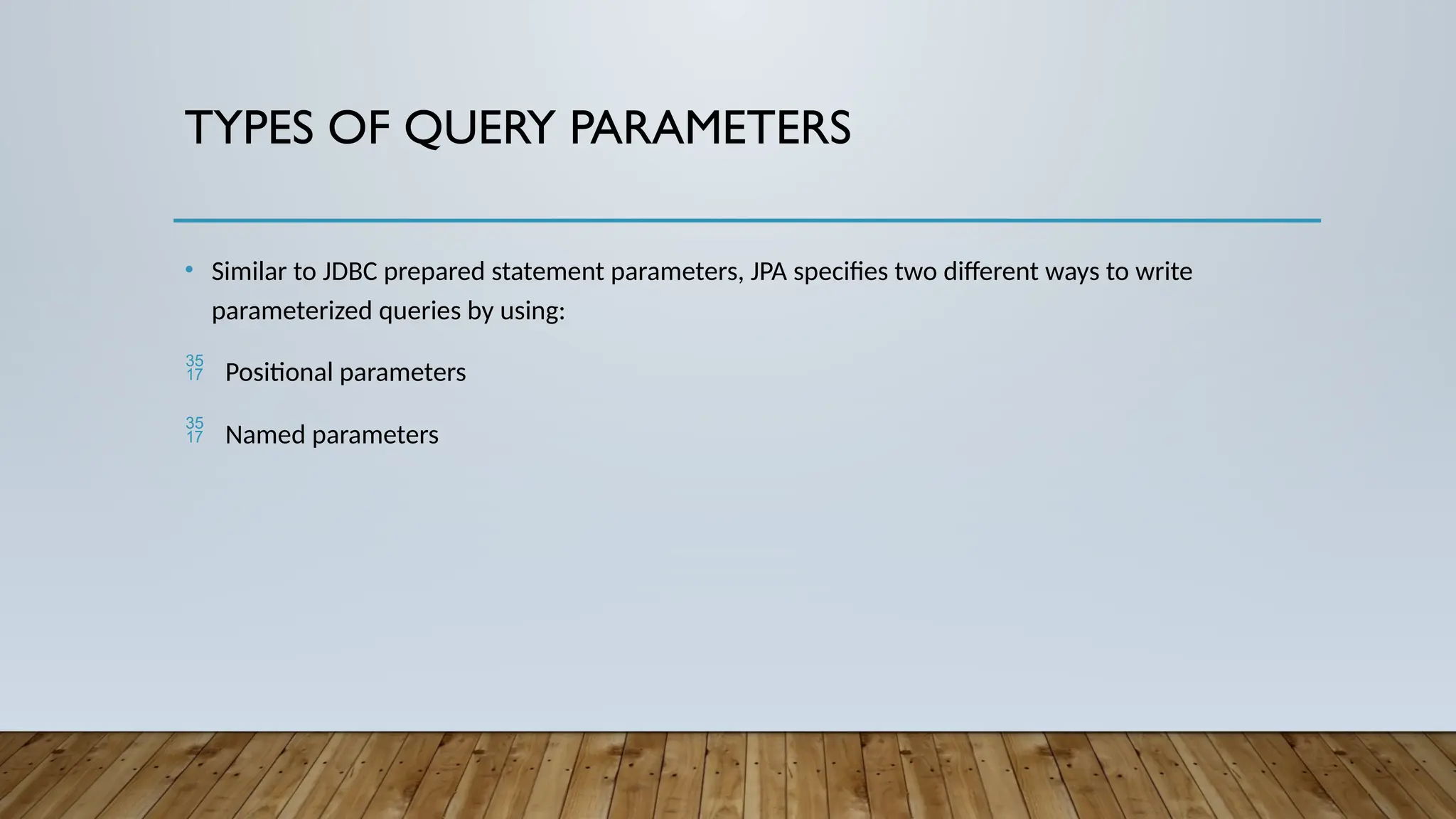 TYPES OF QUERY PARAMETERS

• Similar to JDBC prepared statement parameters, JPA specifies two different ways to write parameterized queries by using:

35 17 Positional parameters

35 17 Named parameters